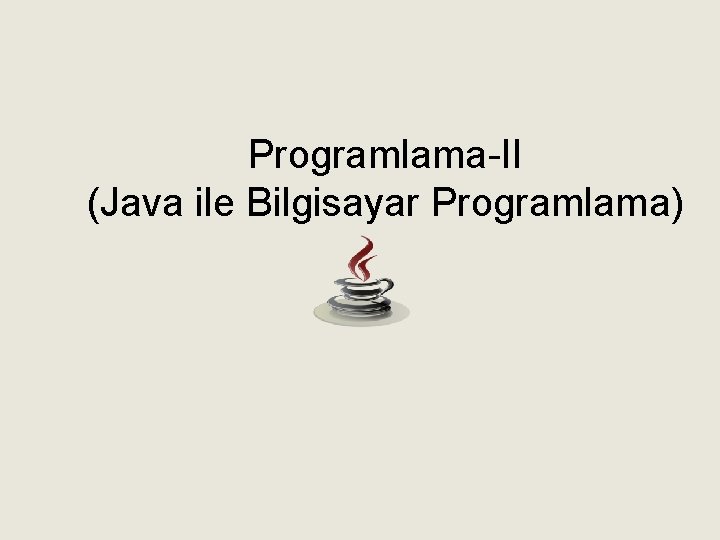 Programlama-II
(Java ile Bilgisayar Programlama)